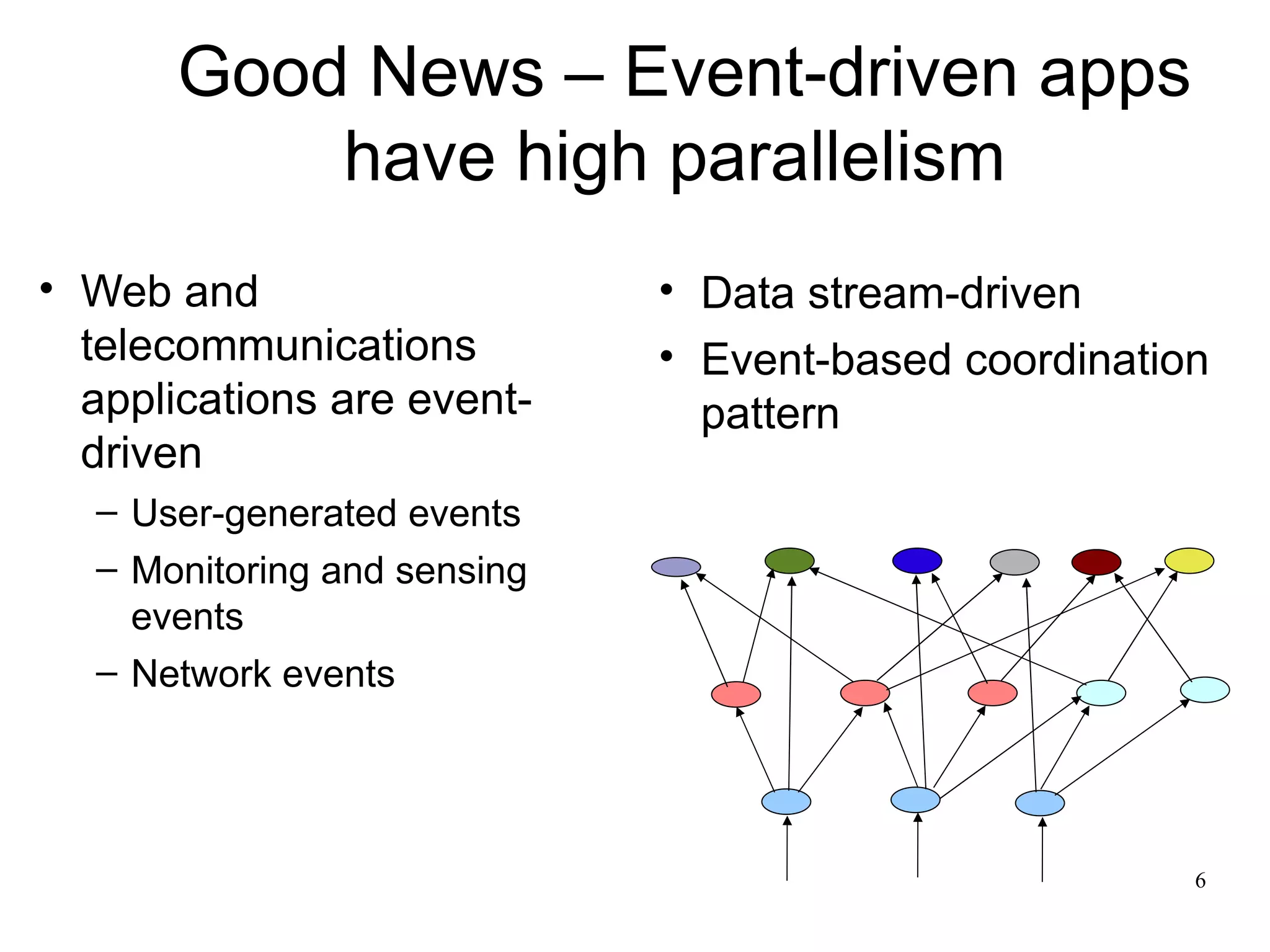 Good News – Event-driven apps have high parallelism

• Web and telecommunications applications are event-driven
– User-generated events
– Monitoring and sensing events
– Network events

• Data stream-driven
• Event-based coordination pattern

6